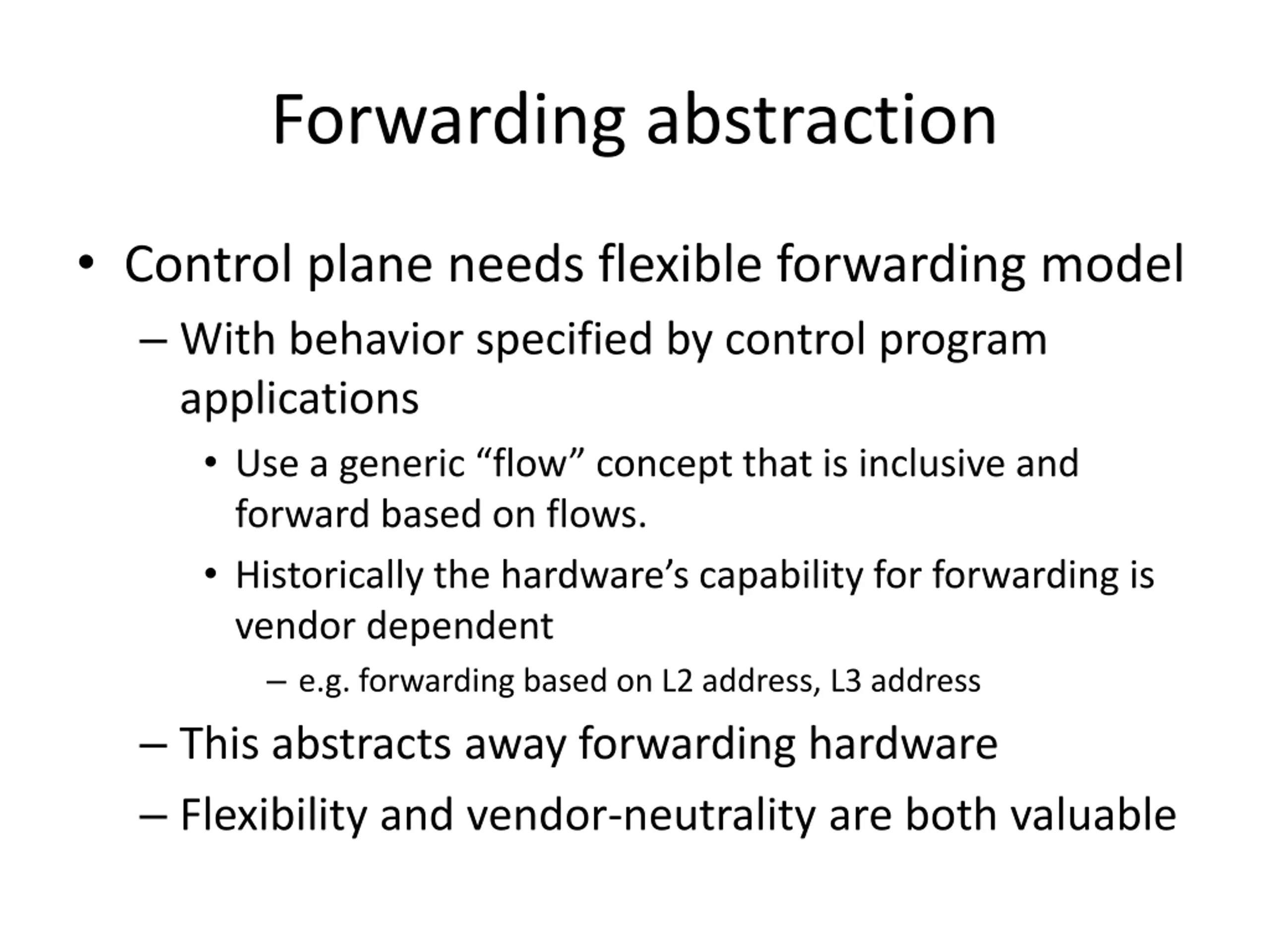 Forwarding abstraction

• Control plane needs flexible forwarding model

– With behavior specified by control program applications

• Use a generic “flow” concept that is inclusive and forward based on flows.

• Historically the hardware’s capability for forwarding is vendor dependent

– e.g. forwarding based on L2 address, L3 address

– This abstracts away forwarding hardware

– Flexibility and vendor-neutrality are both valuable